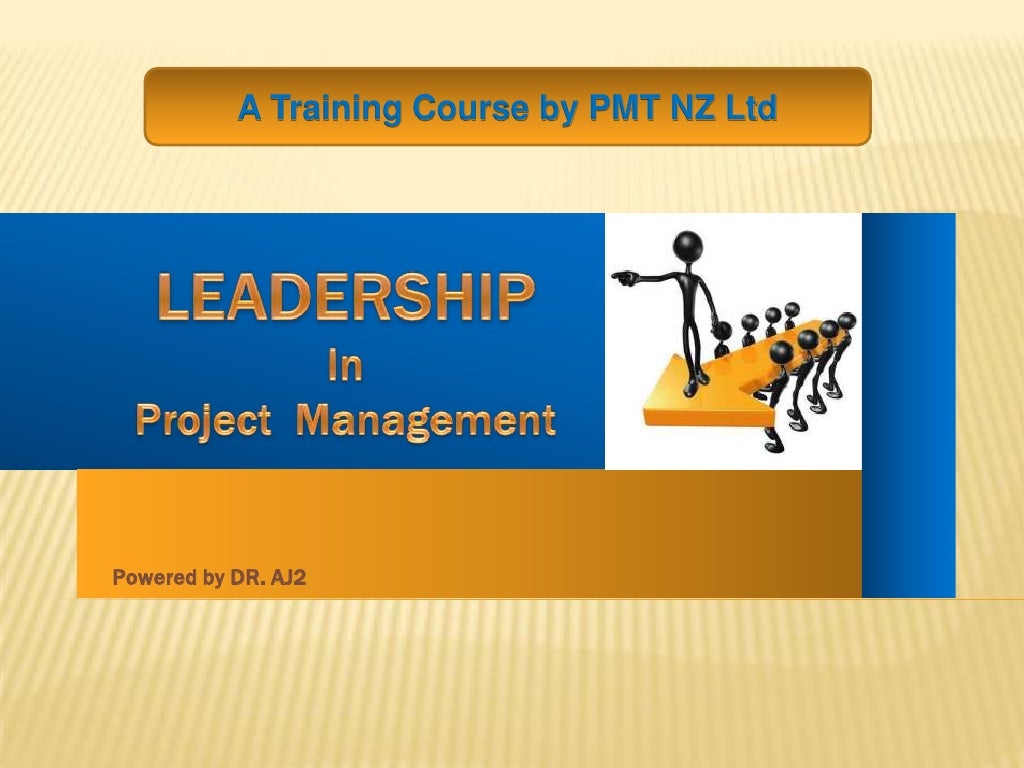 A Training Course by PMT NZ Ltd

LEADERSHIP
In
Project Management

Powered by DR. AJ2